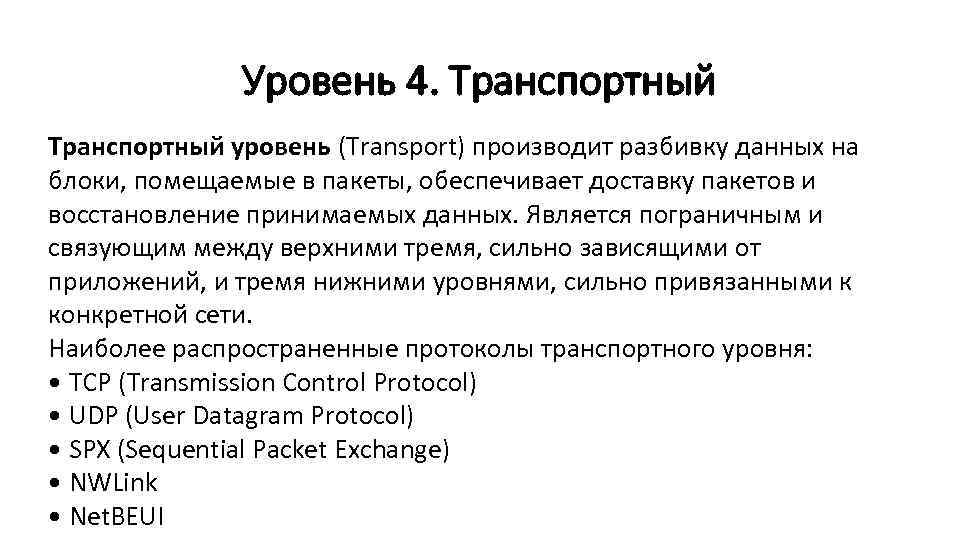 Уровень 4. Транспортный

Транспортный уровень (Transport) производит разбивку данных на блоки, помещаемые в пакеты, обеспечивает доставку пакетов и восстановление принимаемых данных. Является пограничным и связующим между верхними тремя, сильно зависящими от приложений, и тремя нижними уровнями, сильно привязанными к конкретной сети.
Наиболее распространенные протоколы транспортного уровня:
• TCP (Transmission Control Protocol)
• UDP (User Datagram Protocol)
• SPX (Sequential Packet Exchange)
• NWLink
• NetBEUI